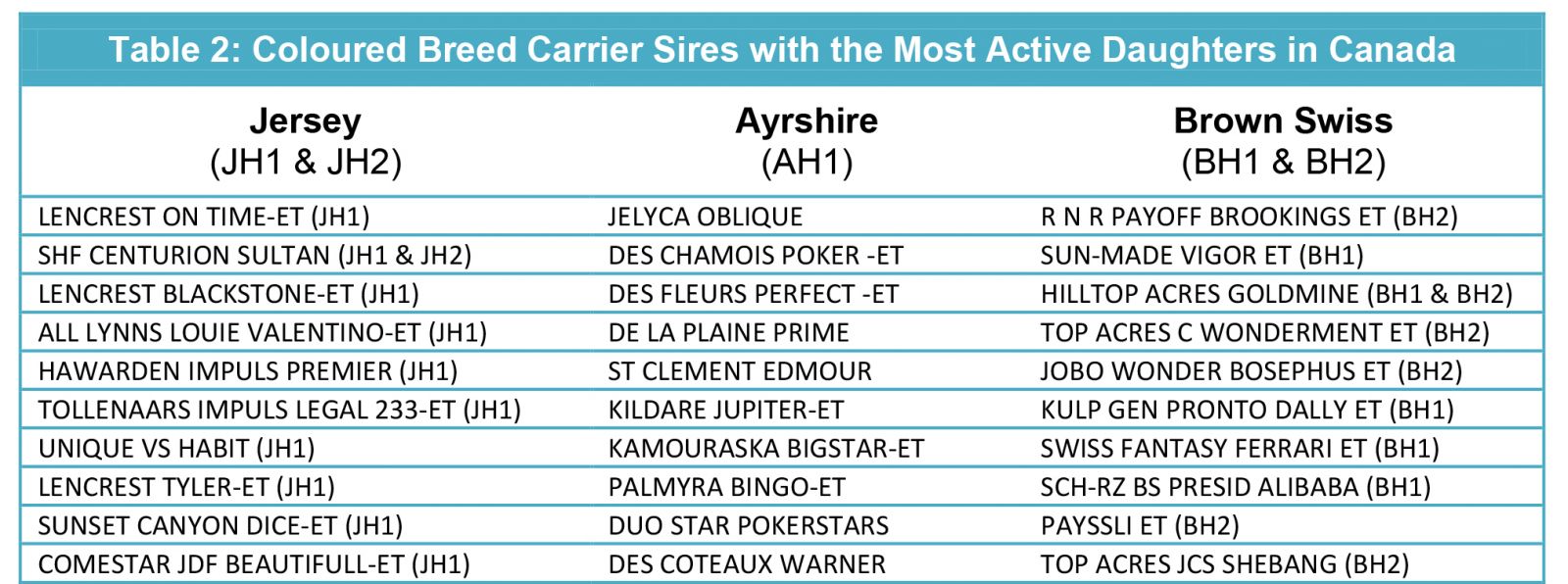 Table 2: Coloured Breed Carrier Sires with the Most Active Daughters in Canada

| Jersey (JH1 & JH2) | Ayrshire (AH1) | Brown Swiss (BH1 & BH2) |
|---|---|---|
| LENCREST ON TIME-ET (JH1) | JELYCA OBLIQUE | R N R PAYOFF BROOKINGS ET (BH2) |
| SHF CENTURION SULTAN (JH1 & JH2) | DES CHAMOIS POKER -ET | SUN-MADE VIGOR ET (BH1) |
| LENCREST BLACKSTONE-ET (JH1) | DES FLEURS PERFECT -ET | HILLTOP ACRES GOLDMINE (BH1 & BH2) |
| ALL LYNNS LOUIE VALENTINO-ET (JH1) | DE LA PLAINE PRIME | TOP ACRES C WONDERMENT ET (BH2) |
| HAWARDEN IMPULS PREMIER (JH1) | ST CLEMENT EDMOUR | JOBO WONDER BOSEPHUS ET (BH2) |
| TOLLENAARS IMPULS LEGAL 233-ET (JH1) | KILDARE JUPITER-ET | KULP GEN PRONTO DALLY ET (BH1) |
| UNIQUE VS HABIT (JH1) | KAMOURASKA BIGSTAR-ET | SWISS FANTASY FERRARI ET (BH1) |
| LENCREST TYLER-ET (JH1) | PALMYRA BINGO-ET | SCH-RZ BS PRESID ALIBABA (BH1) |
| SUNSET CANYON DICE-ET (JH1) | DUO STAR POKERSTARS | PAYSSLI ET (BH2) |
| COMESTAR JDF BEAUTIFULL-ET (JH1) | DES COTEAUX WARNER | TOP ACRES JCS SHEBANG (BH2) |